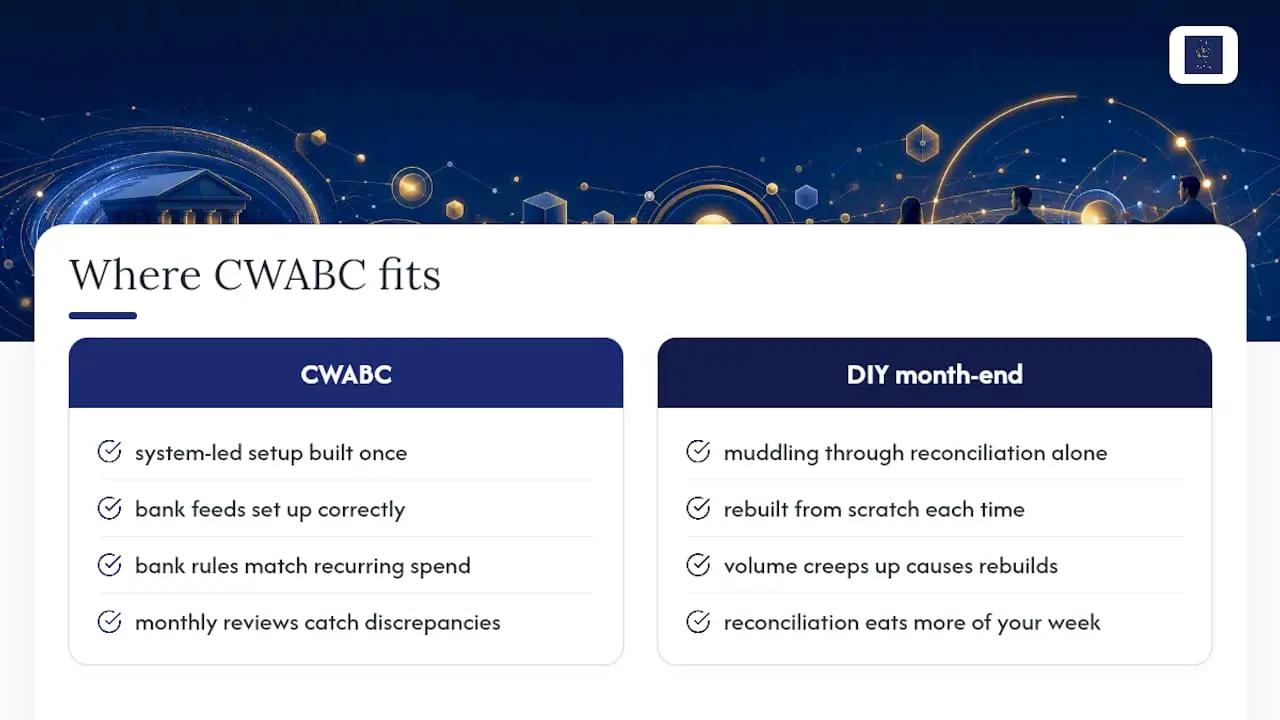 Where CWABC fits

CWABC

system-led setup built once

bank feeds set up correctly

bank rules match recurring spend

monthly reviews catch discrepancies

DIY month-end

muddling through reconciliation alone

rebuilt from scratch each time

volume creeps up causes rebuilds

reconciliation eats more of your week